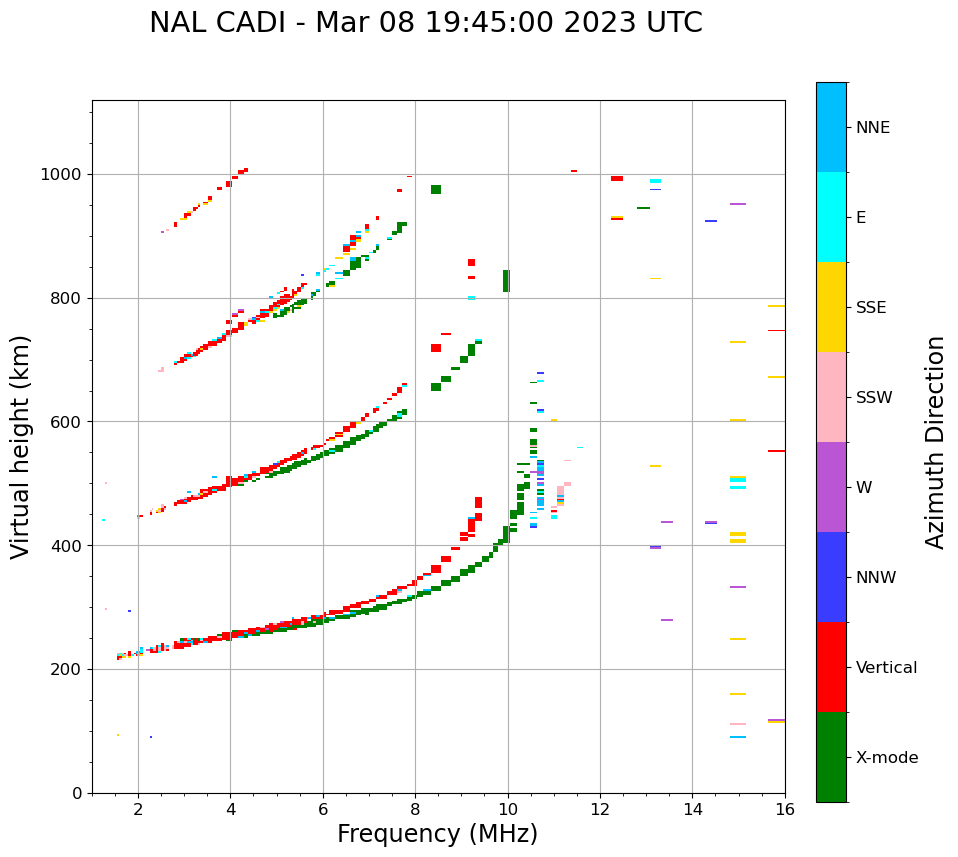 NAL CADI - Mar 08 19:45:00 2023 UTC

Virtual height (km)

1000
800
600
400
200
0

2
4
6
8
10
12
14
16

Frequency (MHz)

NNE
E
SSE
SSW
W
NNW
Vertical
X-mode

Azimuth Direction